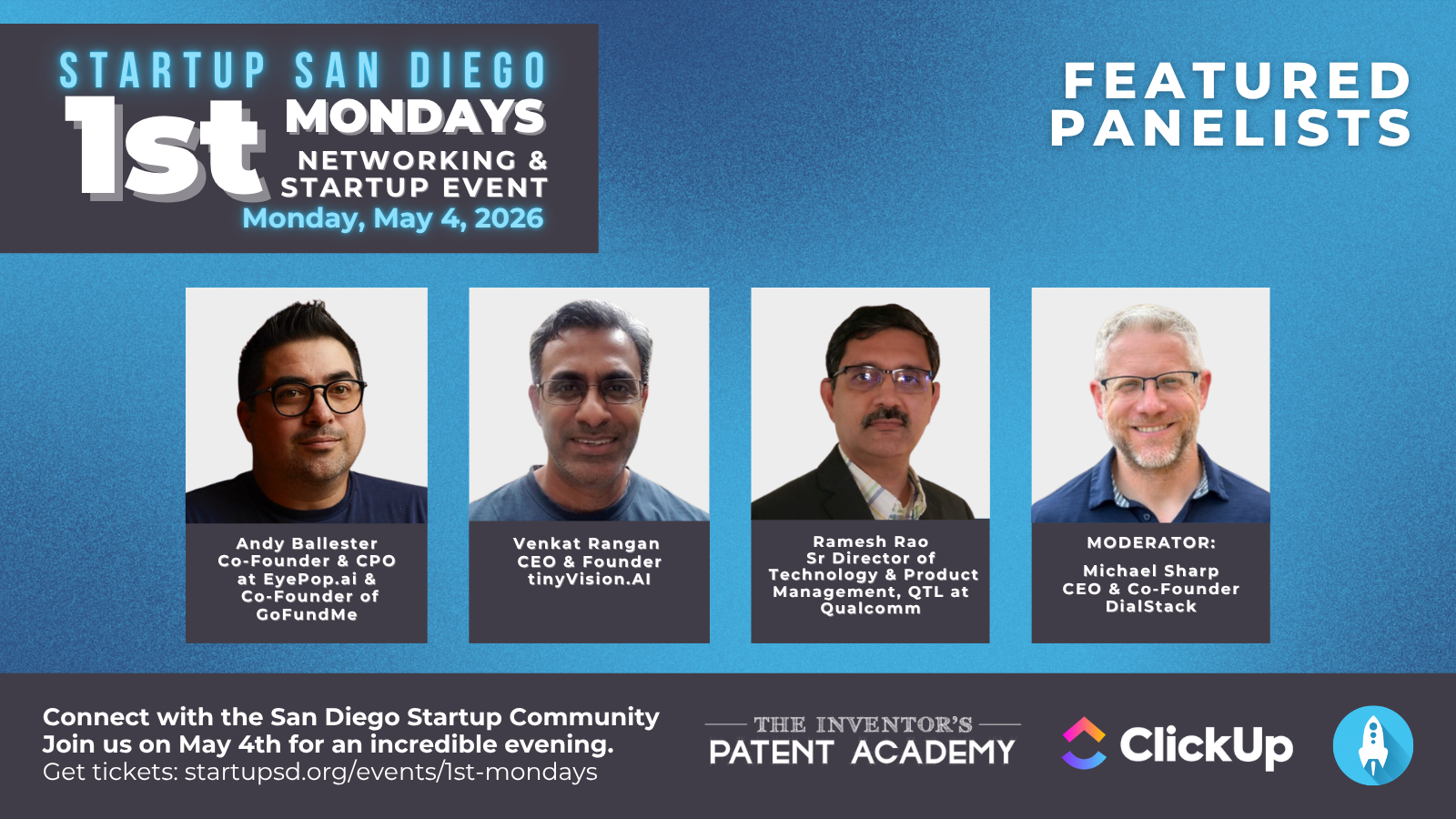 STARTUP SAN DIEGO
1st MONDAYS
NETWORKING & STARTUP EVENT
Monday, May 4, 2026

FEATURED PANELISTS

Andy Ballester
Co-Founder & CPO at EyePop.ai & Co-Founder of GoFundMe

Venkat Rangan
CEO & Founder
tinyVision.AI

Ramesh Rao
Sr Director of Technology & Product Management, QTL at Qualcomm

MODERATOR:
Michael Sharp
CEO & Co-Founder
DialStack

Connect with the San Diego Startup Community
Join us on May 4th for an incredible evening.
Get tickets: startupsd.org/events/1st-mondays

THE INVENTOR'S
PATENT ACADEMY

ClickUp